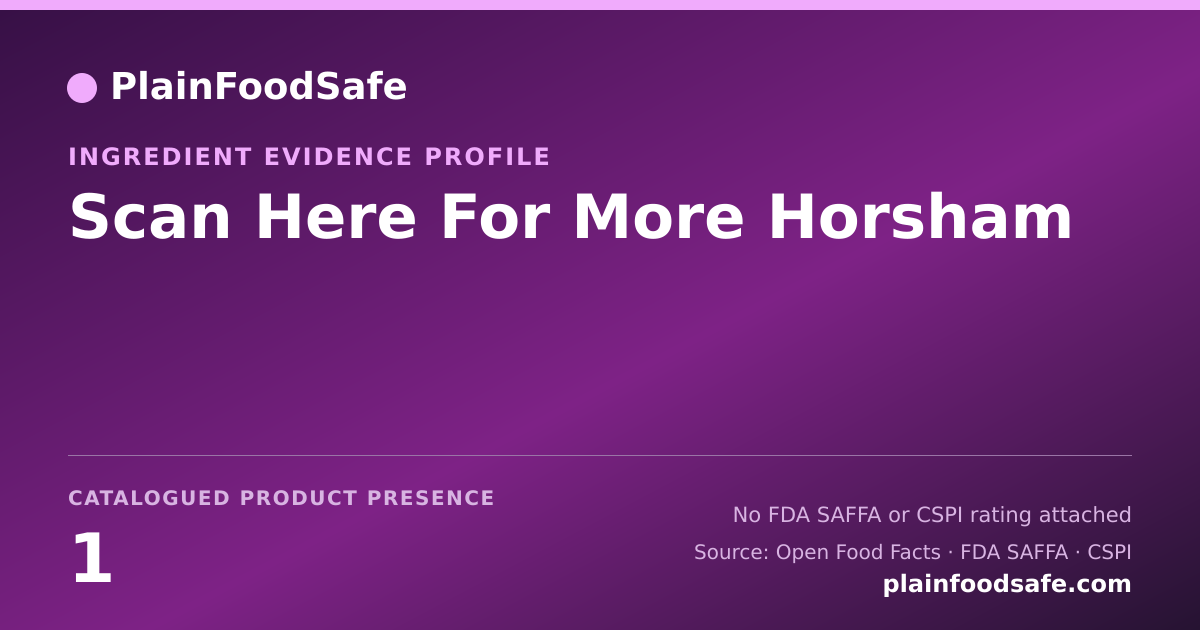 PlainFoodSafe

INGREDIENT EVIDENCE PROFILE

Scan Here For More Horsham

CATALOGUED PRODUCT PRESENCE

1

No FDA SAFFA or CSPI rating attached

Source: Open Food Facts · FDA SAFFA · CSPI

plainfoodsafe.com